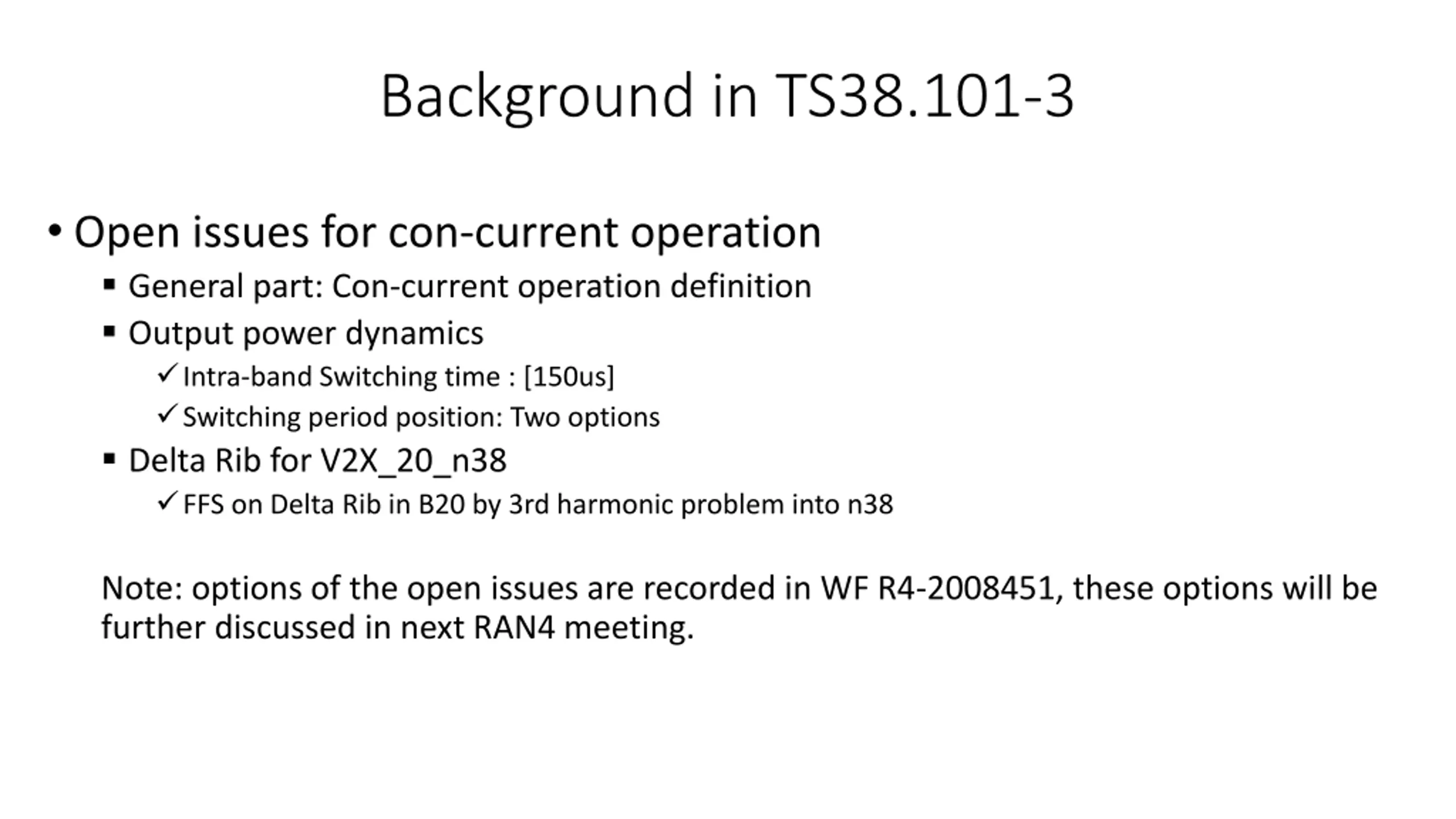 Background in TS38.101-3

• Open issues for con-current operation
  ▪ General part: Con-current operation definition
  ▪ Output power dynamics
    ✓ Intra-band Switching time : [150us]
    ✓ Switching period position: Two options
  ▪ Delta Rib for V2X_20_n38
    ✓ FFS on Delta Rib in B20 by 3rd harmonic problem into n38

Note: options of the open issues are recorded in WF R4-2008451, these options will be further discussed in next RAN4 meeting.